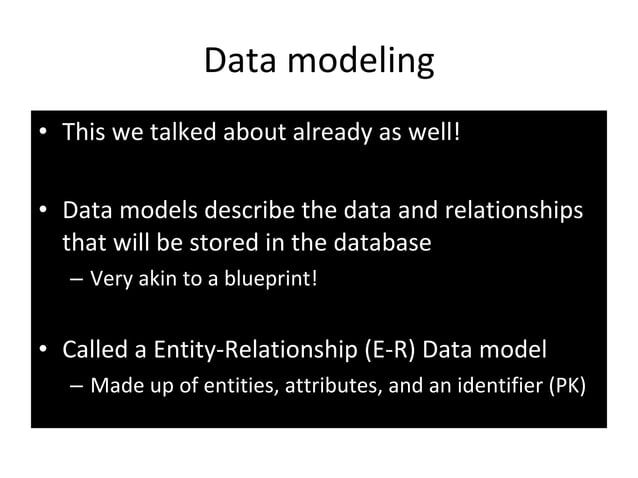 Data modeling

• This we talked about already as well!

• Data models describe the data and relationships that will be stored in the database
– Very akin to a blueprint!

• Called a Entity-Relationship (E-R) Data model
– Made up of entities, attributes, and an identifier (PK)